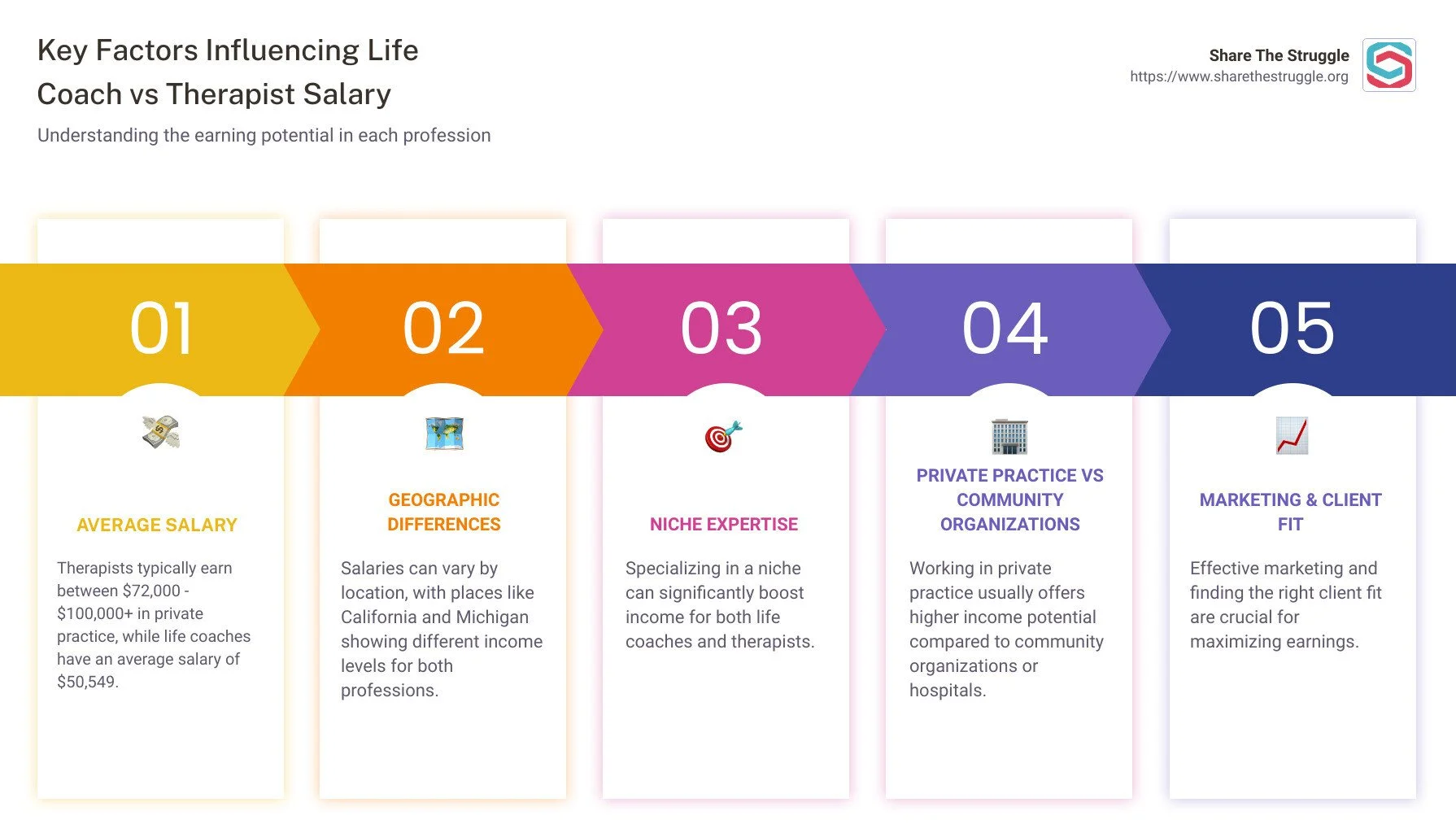 Key Factors Influencing Life Coach vs Therapist Salary

Understanding the earning potential in each profession

Share The Struggle
https://www.sharethestruggle.org

01

AVERAGE SALARY

Therapists typically earn between $72,000 - $100,000+ in private practice, while life coaches have an average salary of $50,549.

02

GEOGRAPHIC DIFFERENCES

Salaries can vary by location, with places like California and Michigan showing different income levels for both professions.

03

NICHE EXPERTISE

Specializing in a niche can significantly boost income for both life coaches and therapists.

04

PRIVATE PRACTICE VS COMMUNITY ORGANIZATIONS

Working in private practice usually offers higher income potential compared to community organizations or hospitals.

05

MARKETING & CLIENT FIT

Effective marketing and finding the right client fit are crucial for maximizing earnings.